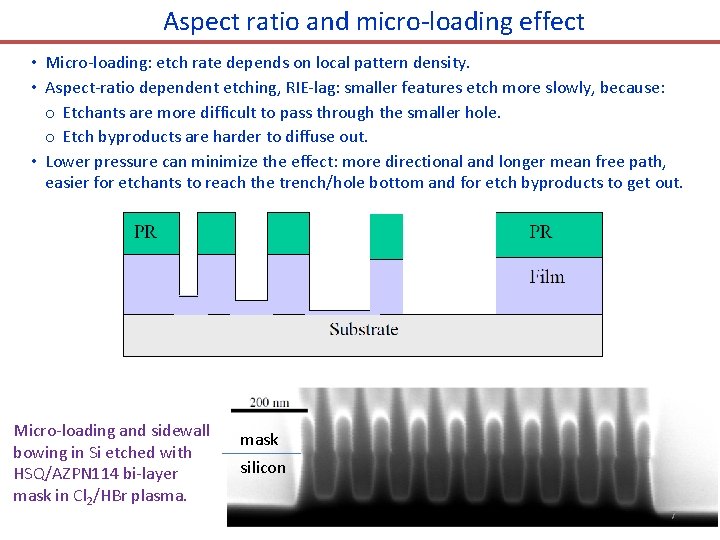 Aspect ratio and micro-loading effect

• Micro-loading: etch rate depends on local pattern density.
• Aspect-ratio dependent etching, RIE-lag: smaller features etch more slowly, because:
o Etchants are more difficult to pass through the smaller hole.
o Etch byproducts are harder to diffuse out.
• Lower pressure can minimize the effect: more directional and longer mean free path, easier for etchants to reach the trench/hole bottom and for etch byproducts to get out.

PR
PR
Film
Substrate

Micro-loading and sidewall bowing in Si etched with HSQ/AZPN114 bi-layer mask in $Cl_2$/HBr plasma.

200 nm
mask
silicon
7